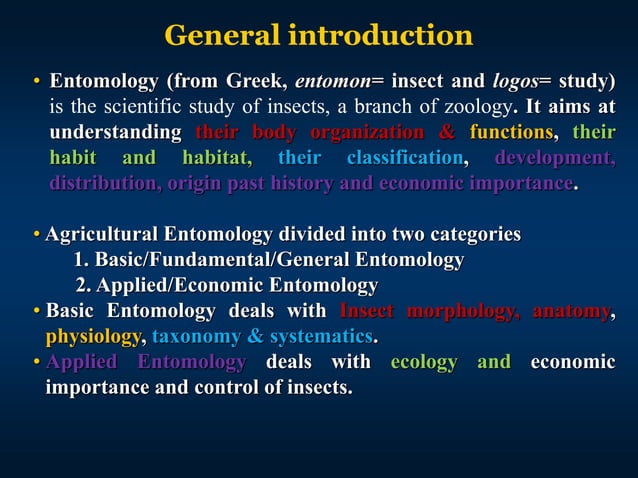 General introduction

• Entomology (from Greek, entomon= insect and logos= study) is the scientific study of insects, a branch of zoology. It aims at understanding their body organization & functions, their habit and habitat, their classification, development, distribution, origin past history and economic importance.

• Agricultural Entomology divided into two categories
1. Basic/Fundamental/General Entomology
2. Applied/Economic Entomology

• Basic Entomology deals with Insect morphology, anatomy, physiology, taxonomy & systematics.

• Applied Entomology deals with ecology and economic importance and control of insects.